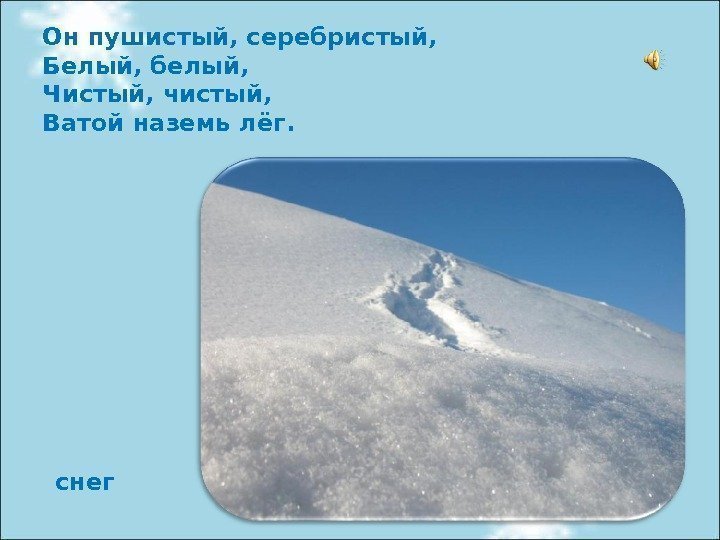 Он пушистый, серебристый,
Белый, белый,
Чистый, чистый,
Ватой наземь лёг.

снег